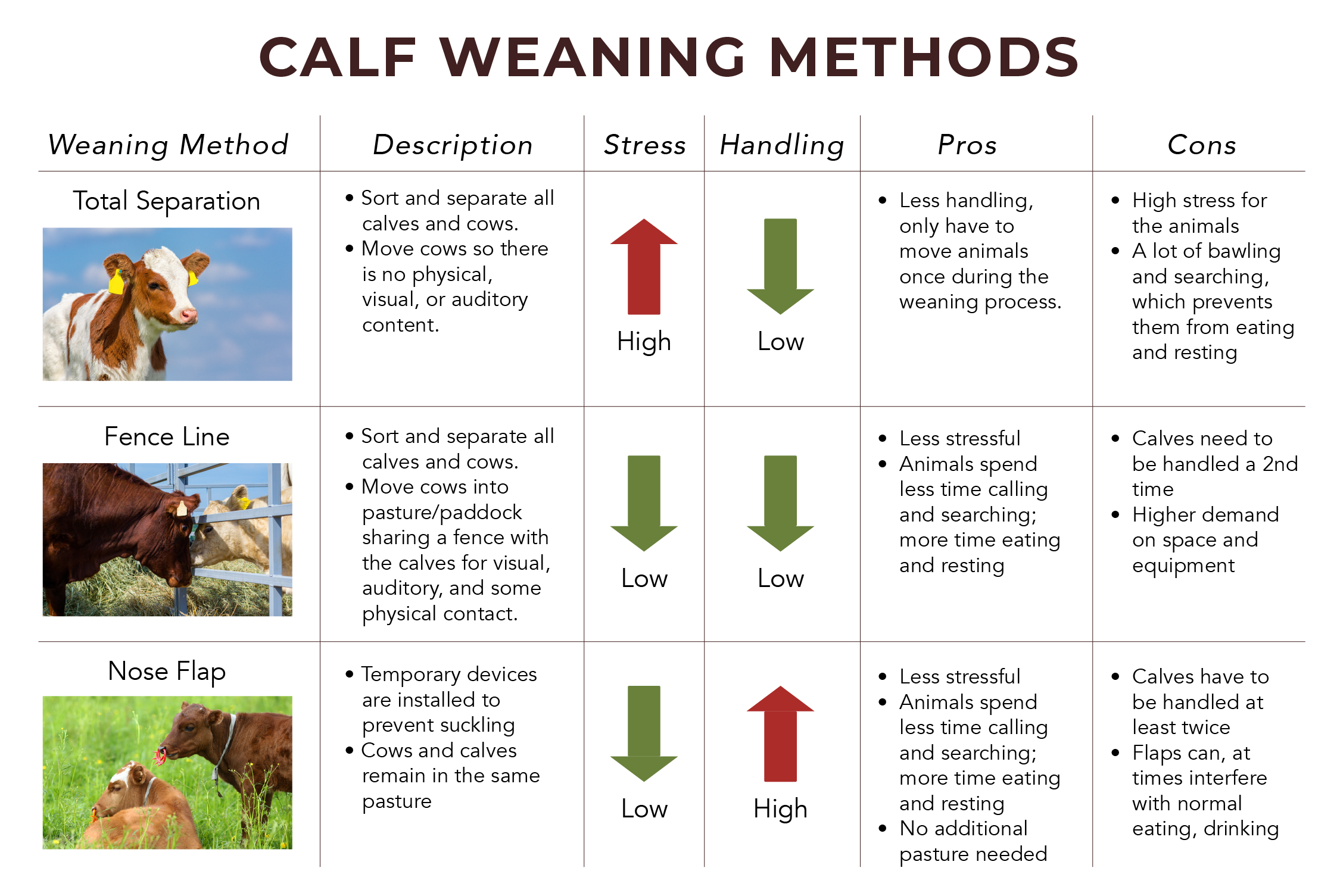 CALF WEANING METHODS

| Weaning Method | Description | Stress | Handling | Pros | Cons |
|---|---|---|---|---|---|
| Total Separation | • Sort and separate all calves and cows. • Move cows so there is no physical, visual, or auditory content. | High | Low | • Less handling, only have to move animals once during the weaning process. | • High stress for the animals • A lot of bawling and searching, which prevents them from eating and resting |
| Fence Line | • Sort and separate all calves and cows. • Move cows into pasture/paddock sharing a fence with the calves for visual, auditory, and some physical contact. | Low | Low | • Less stressful • Animals spend less time calling and searching; more time eating and resting | • Calves need to be handled a 2nd time • Higher demand on space and equipment |
| Nose Flap | • Temporary devices are installed to prevent suckling • Cows and calves remain in the same pasture | Low | High | • Less stressful • Animals spend less time calling and searching; more time eating and resting • No additional pasture needed | • Calves have to be handled at least twice • Flaps can, at times interfere with normal eating, drinking |